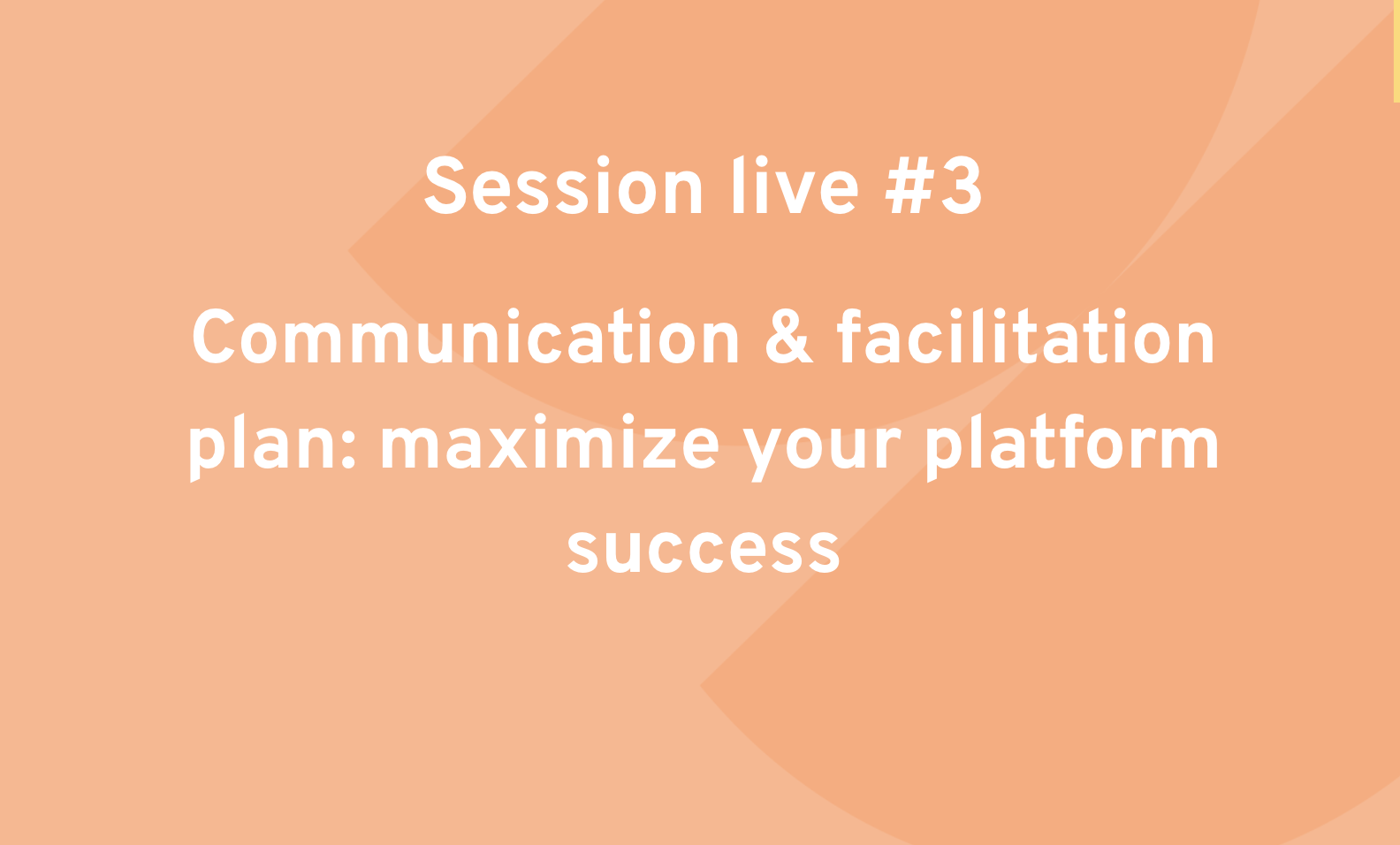 Session live #3

Communication & facilitation plan: maximize your platform success